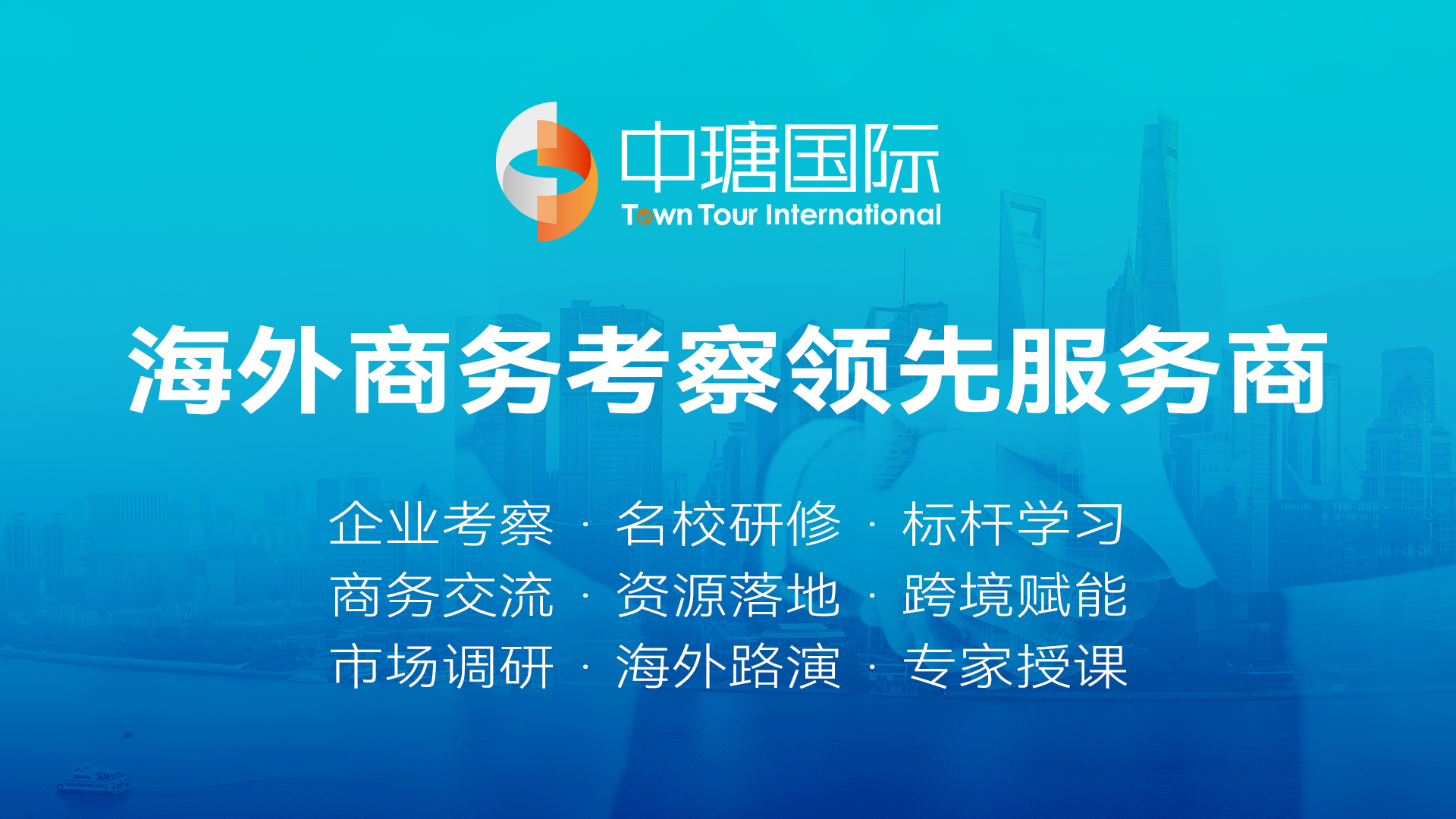 中瑭国际
Town Tour International

海外商务考察领先服务商

企业考察 · 名校研修 · 标杆学习
商务交流 · 资源落地 · 跨境赋能
市场调研 · 海外路演 · 专家授课